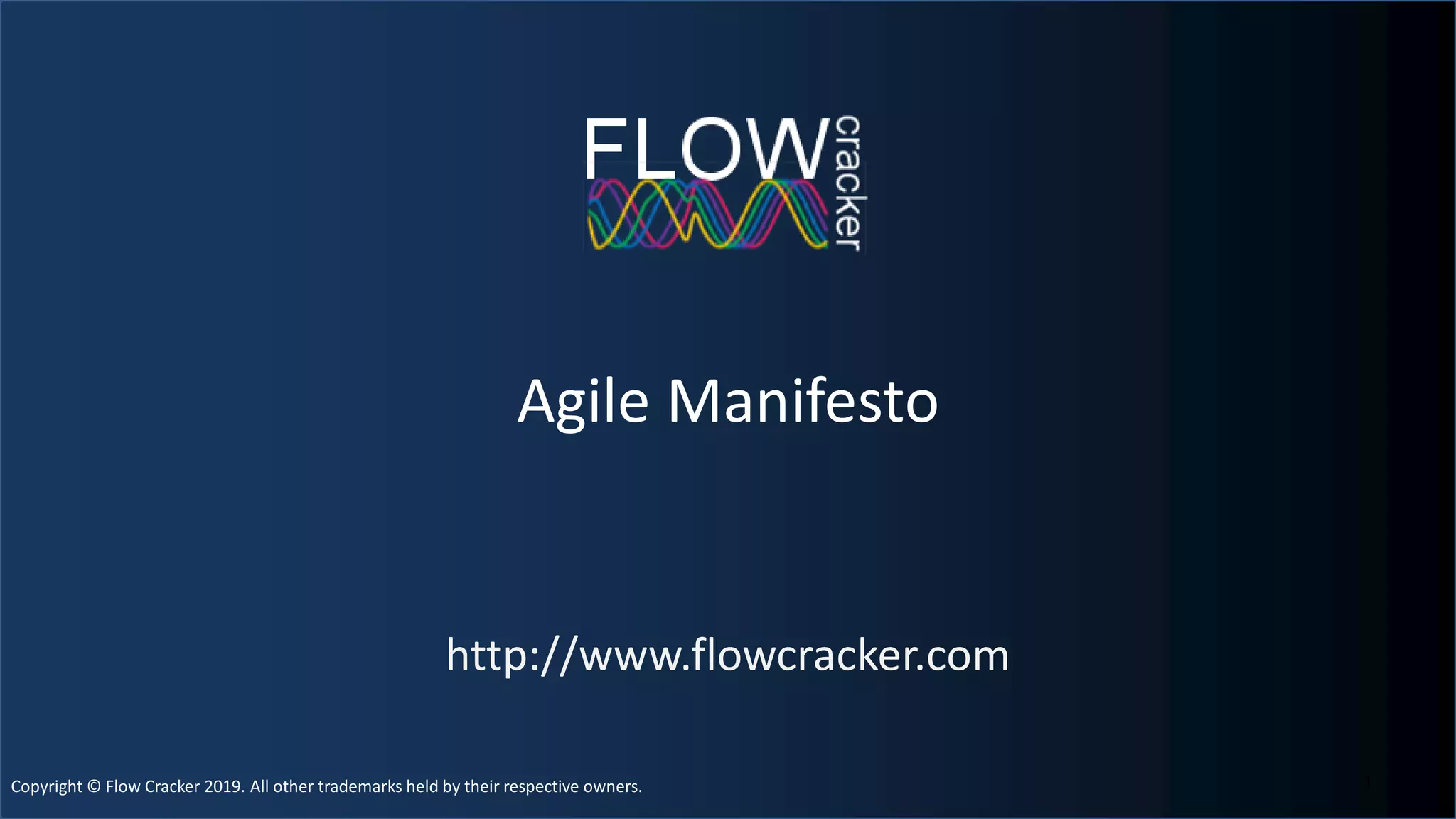 FLOW cracker

Agile Manifesto

http://www.flowcracker.com

Copyright © Flow Cracker 2019. All other trademarks held by their respective owners.

1